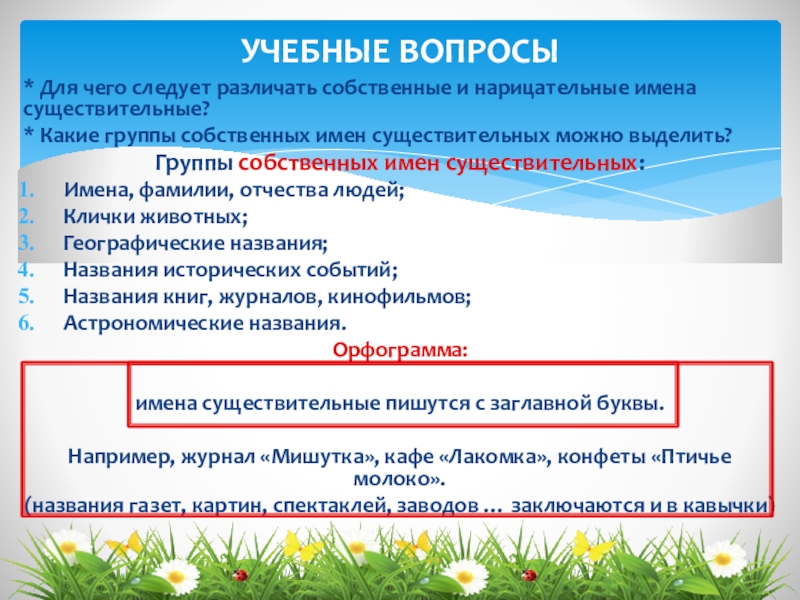 УЧЕБНЫЕ ВОПРОСЫ

* Для чего следует различать собственные и нарицательные имена существительные?

* Какие группы собственных имен существительных можно выделить?

Группы собственных имен существительных:

1. Имена, фамилии, отчества людей;
2. Клички животных;
3. Географические названия;
4. Названия исторических событий;
5. Названия книг, журналов, кинофильмов;
6. Астрономические названия.

Орфограмма:

имена существительные пишутся с заглавной буквы.

Например, журнал «Мишутка», кафе «Лакомка», конфеты «Птичье молоко».

(названия газет, картин, спектаклей, заводов … заключаются и в кавычки)